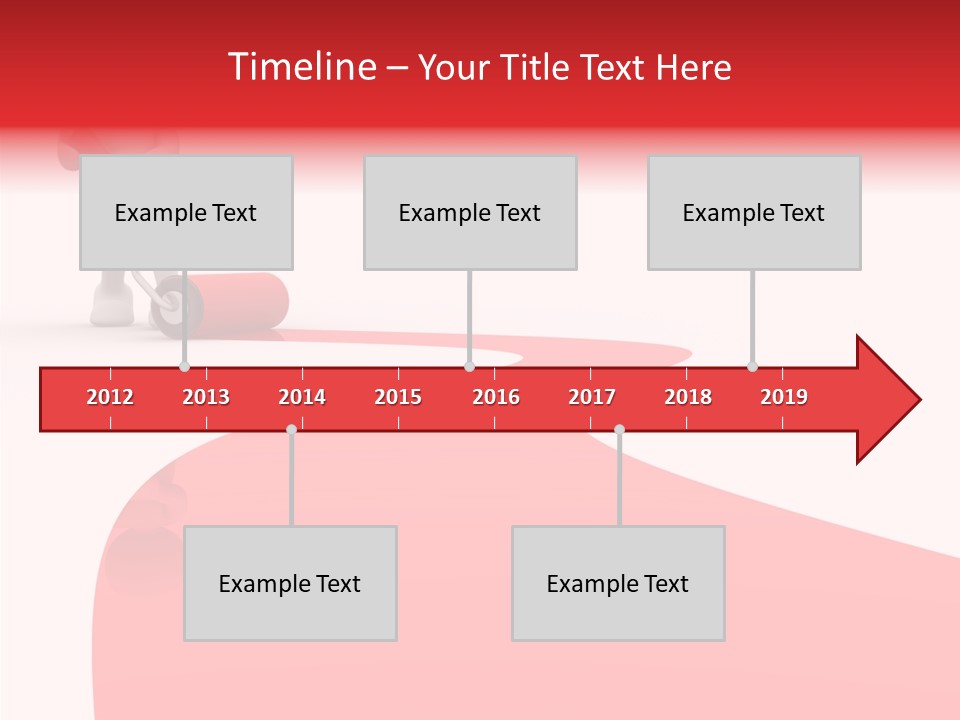 Timeline – Your Title Text Here

Example Text

Example Text

Example Text

2012 2013 2014 2015 2016 2017 2018 2019

Example Text

Example Text